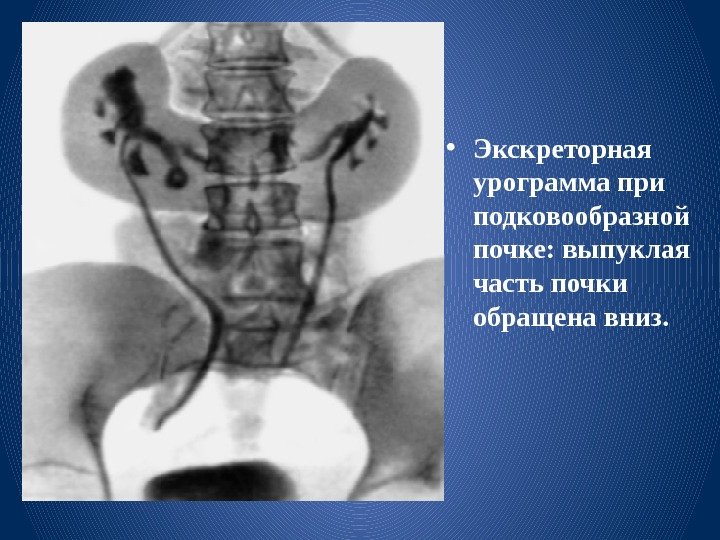 • Экскреторная урограмма при подковообразной почке: выпуклая часть почки обращена вниз.